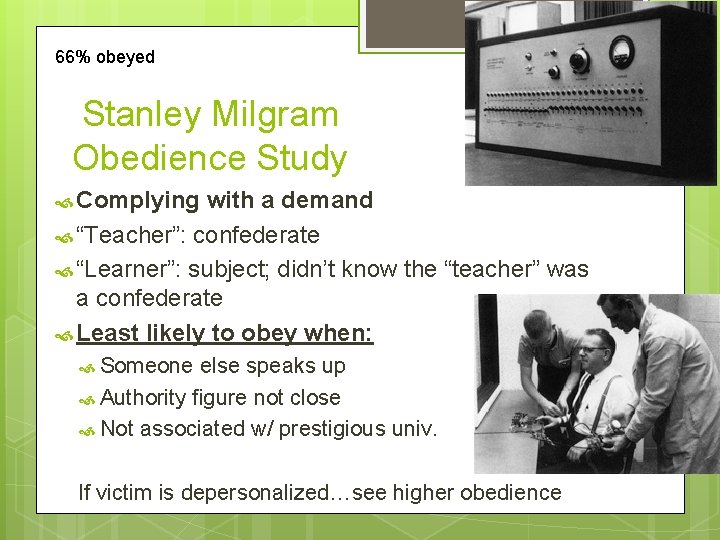 66% obeyed

Stanley Milgram Obedience Study

Complying with a demand

“Teacher”: confederate

“Learner”: subject; didn’t know the “teacher” was a confederate

Least likely to obey when:

Someone else speaks up

Authority figure not close

Not associated w/ prestigious univ.

If victim is depersonalized…see higher obedience